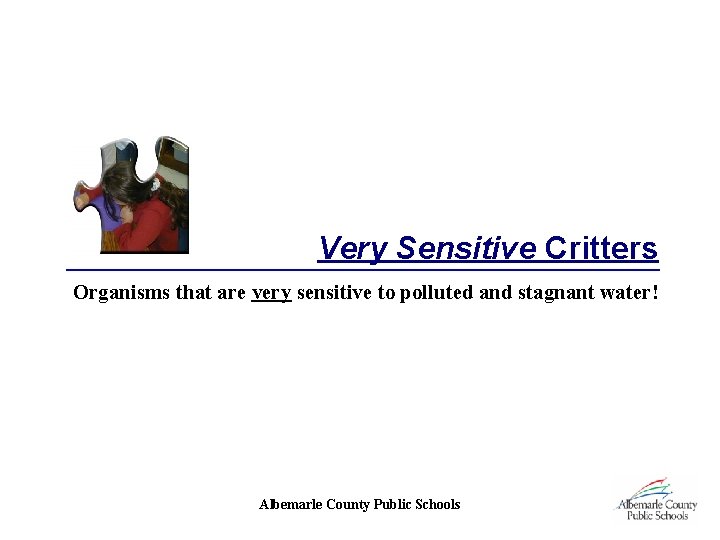 Very Sensitive Critters

Organisms that are very sensitive to polluted and stagnant water!

Albemarle County Public Schools

Albemarle County Public Schools